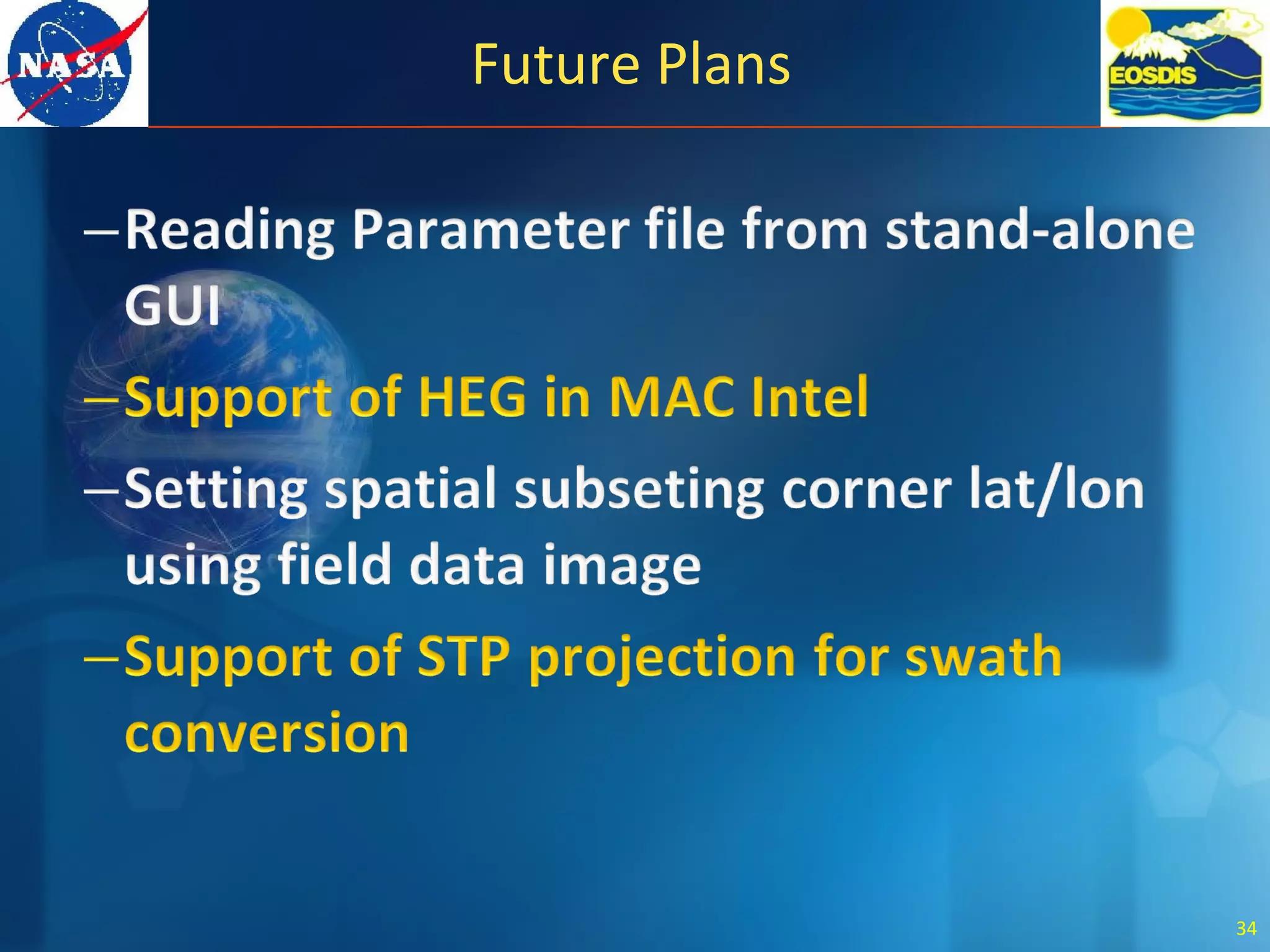 NASA

Future Plans

EOSDIS

– Reading Parameter file from stand-alone GUI

– Support of HEG in MAC Intel

– Setting spatial subseting corner lat/lon using field data image

– Support of STP projection for swath conversion

34